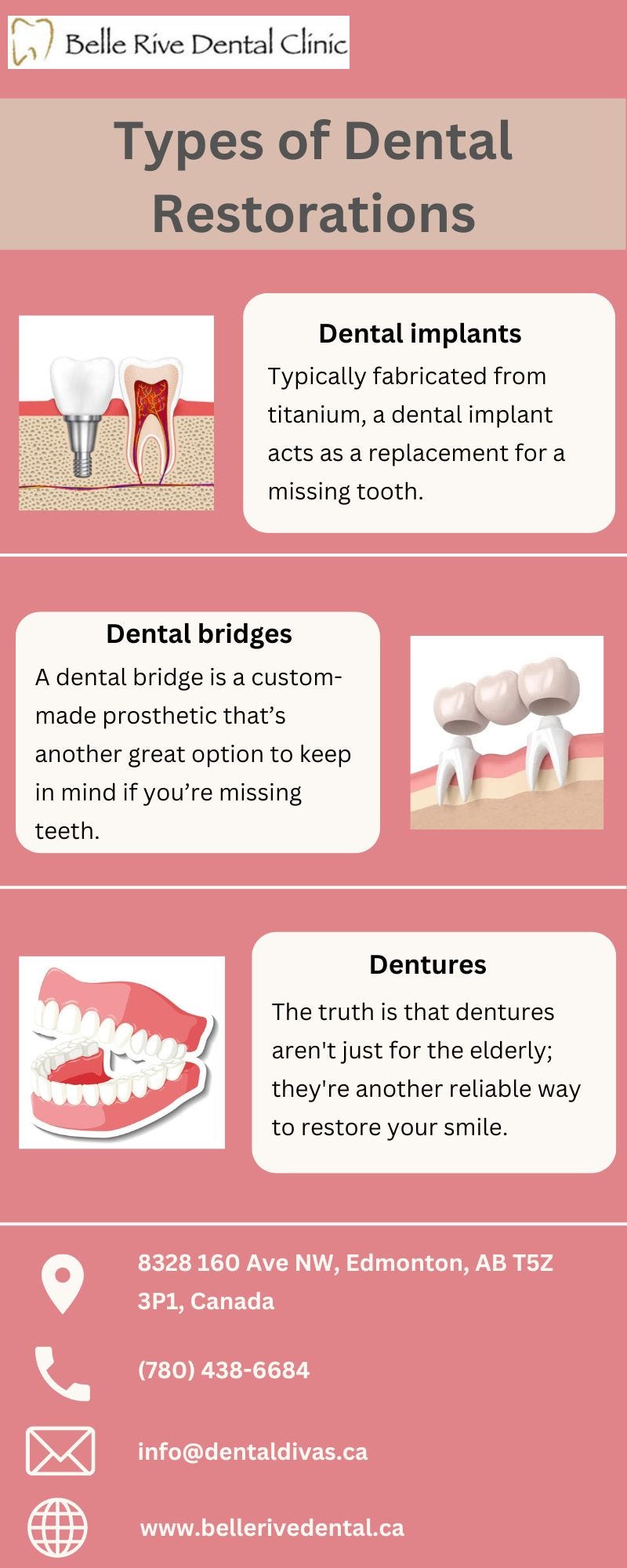 Belle Rive Dental Clinic

Types of Dental Restorations

Dental implants

Typically fabricated from titanium, a dental implant acts as a replacement for a missing tooth.

Dental bridges

A dental bridge is a custom-made prosthetic that’s another great option to keep in mind if you’re missing teeth.

Dentures

The truth is that dentures aren't just for the elderly; they're another reliable way to restore your smile.

8328 160 Ave NW, Edmonton, AB T5Z 3P1, Canada

(780) 438-6684

info@dentaldivas.ca

www.bellerivedental.ca